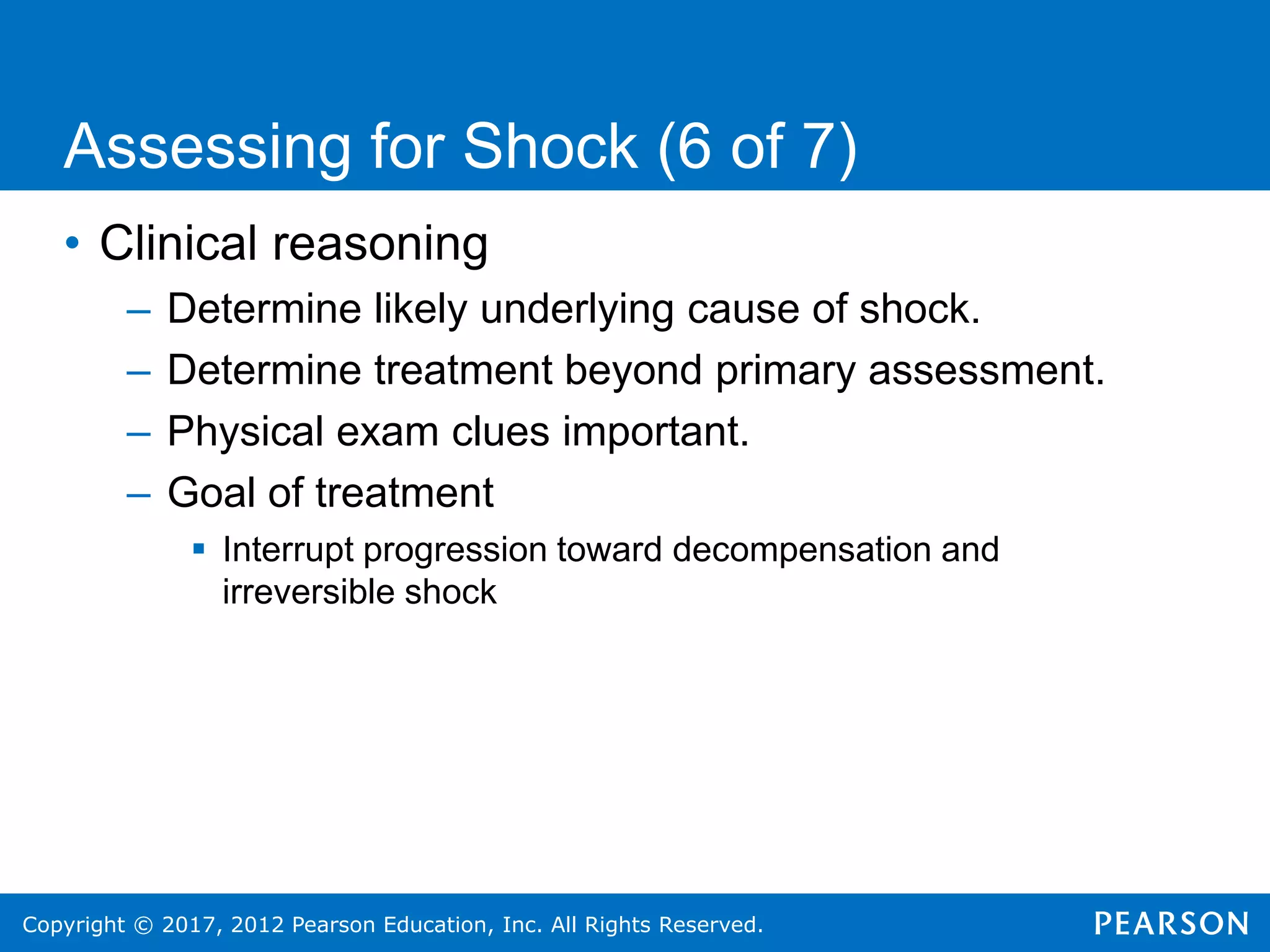 Assessing for Shock (6 of 7)

• Clinical reasoning
– Determine likely underlying cause of shock.
– Determine treatment beyond primary assessment.
– Physical exam clues important.
– Goal of treatment
▪ Interrupt progression toward decompensation and irreversible shock

Copyright © 2017, 2012 Pearson Education, Inc. All Rights Reserved.
PEARSON